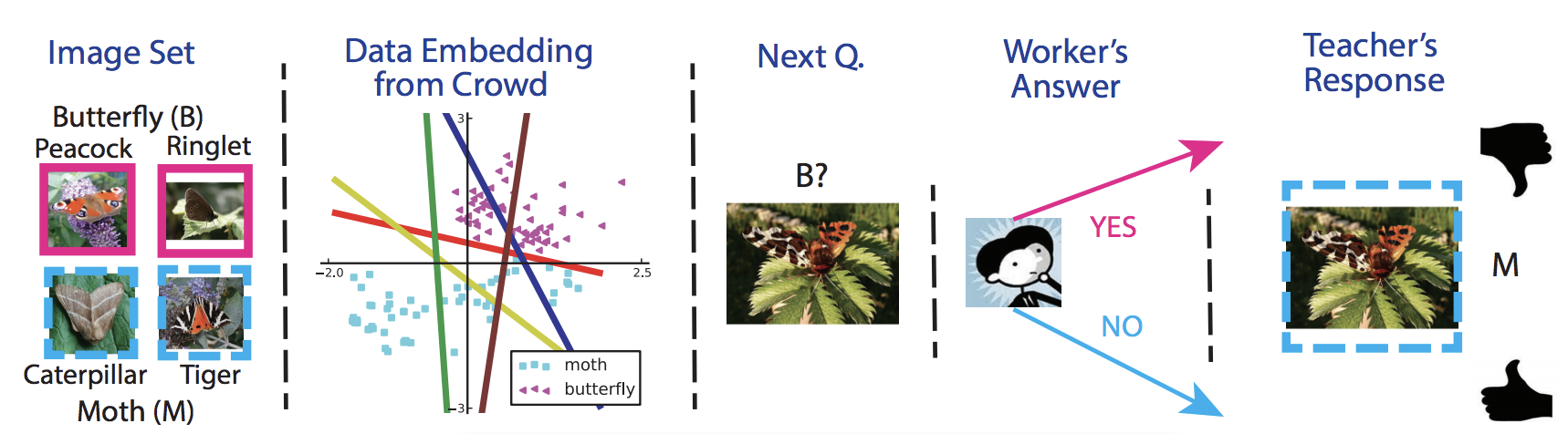 Image Set

Butterfly (B)
Peacock Ringlet

Caterpillar Tiger
Moth (M)

Data Embedding from Crowd

3
−2.0
2.5
−3

moth
butterfly

Next Q.

B?

Worker's Answer

YES

NO

Teacher's Response

M